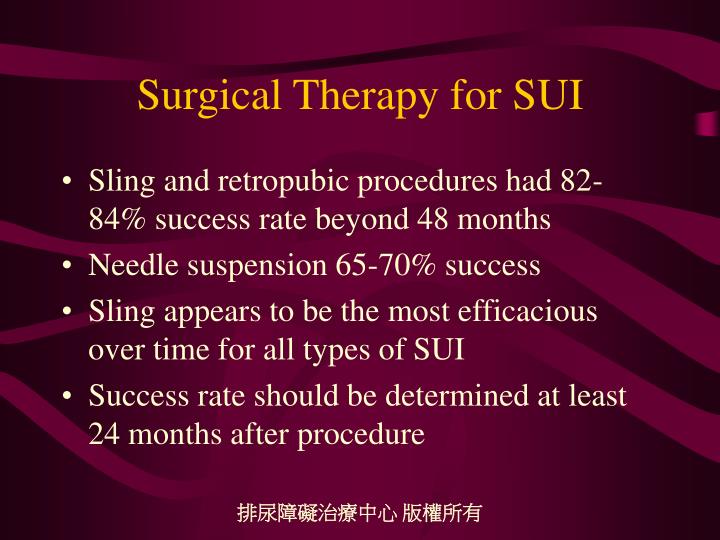 Surgical Therapy for SUI

• Sling and retropubic procedures had 82-84% success rate beyond 48 months
• Needle suspension 65-70% success
• Sling appears to be the most efficacious over time for all types of SUI
• Success rate should be determined at least 24 months after procedure

排尿障礙治療中心 版權所有